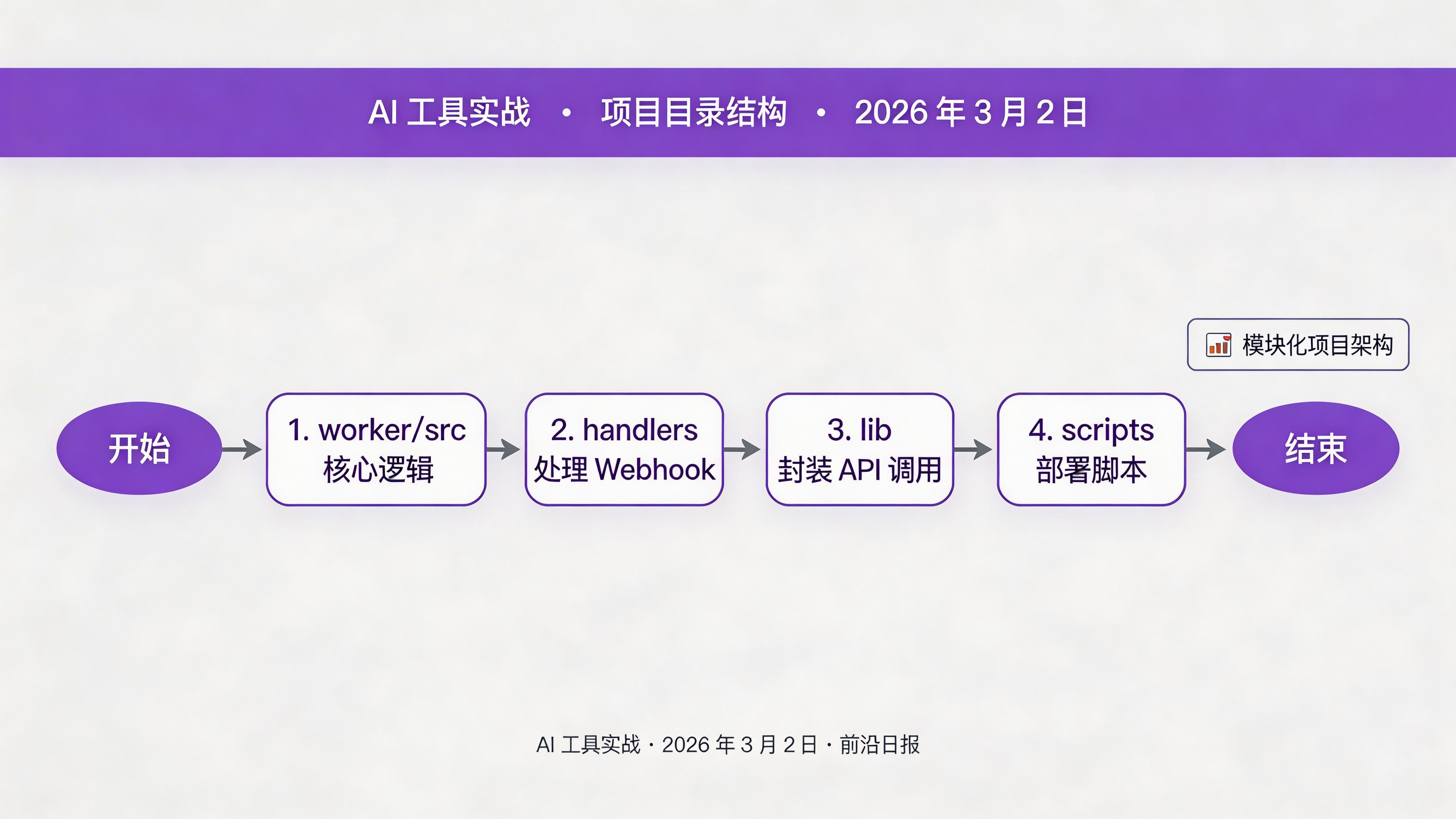 AI 工具实战 • 项目目录结构 • 2026 年 3 月 2 日

模块化项目架构

开始

1. worker/src
核心逻辑

2. handlers
处理 Webhook

3. lib
封装 API 调用

4. scripts
部署脚本

结束

AI 工具实战 · 2026 年 3 月 2 日 · 前沿日报